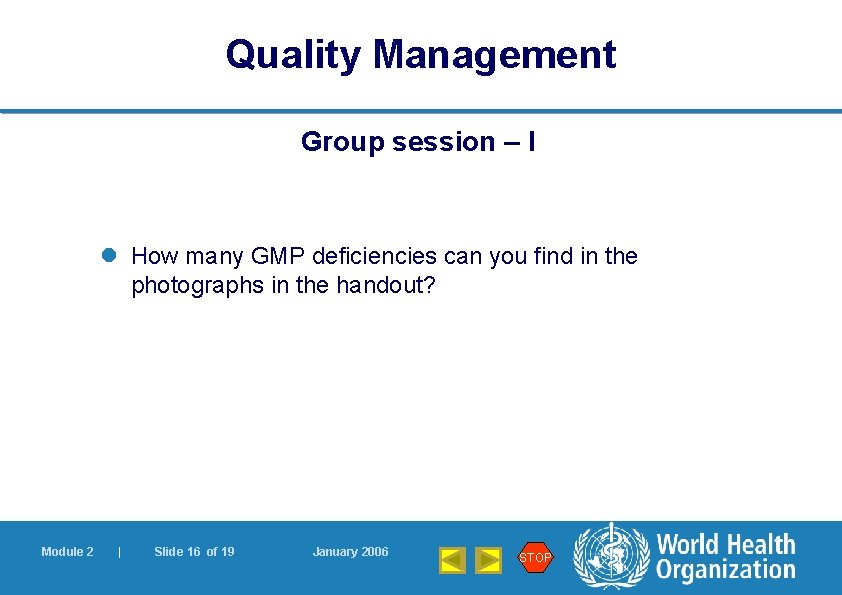 Quality Management

Group session – I

How many GMP deficiencies can you find in the photographs in the handout?

Module 2 | Slide 16 of 19 January 2006

STOP

World Health Organization